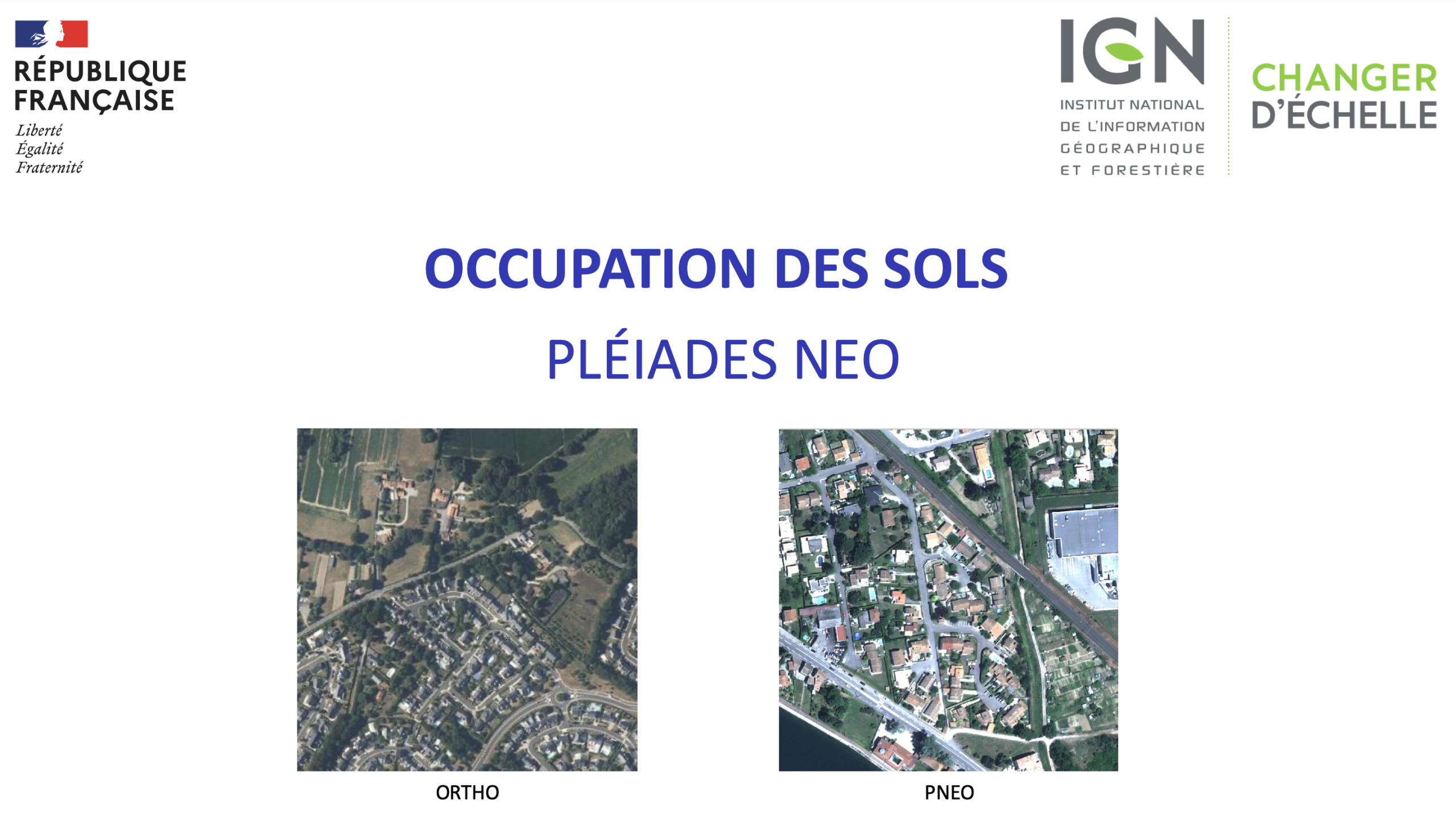 RÉPUBLIQUE FRANÇAISE
Liberté
Égalité
Fraternité

IGN
INSTITUT NATIONAL DE L'INFORMATION GÉOGRAPHIQUE ET FORESTIÈRE

CHANGER D'ÉCHELLE

OCCUPATION DES SOLS

PLÉIADES NEO

ORTHO

PNEO